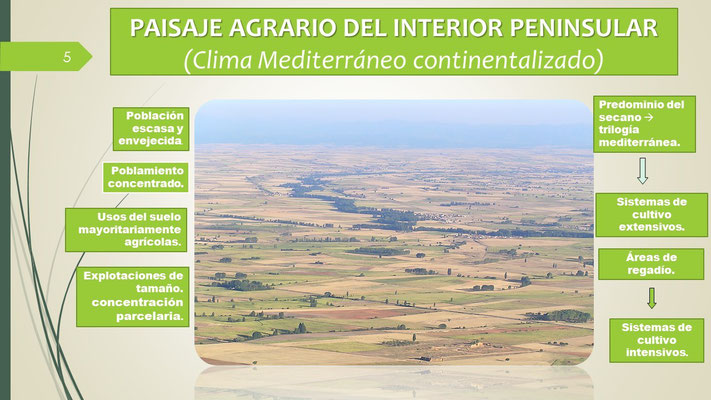 5

PAISAJE AGRARIO DEL INTERIOR PENINSULAR
(Clima Mediterráneo continentalizado)

Población escasa y envejecida.

Poblamiento concentrado.

Usos del suelo mayoritariamente agrícolas.

Explotaciones de tamaño. concentración parcelaria.

Predominio del secano → trilogía mediterránea.

Sistemas de cultivo extensivos.

Áreas de regadío.

Sistemas de cultivo intensivos.